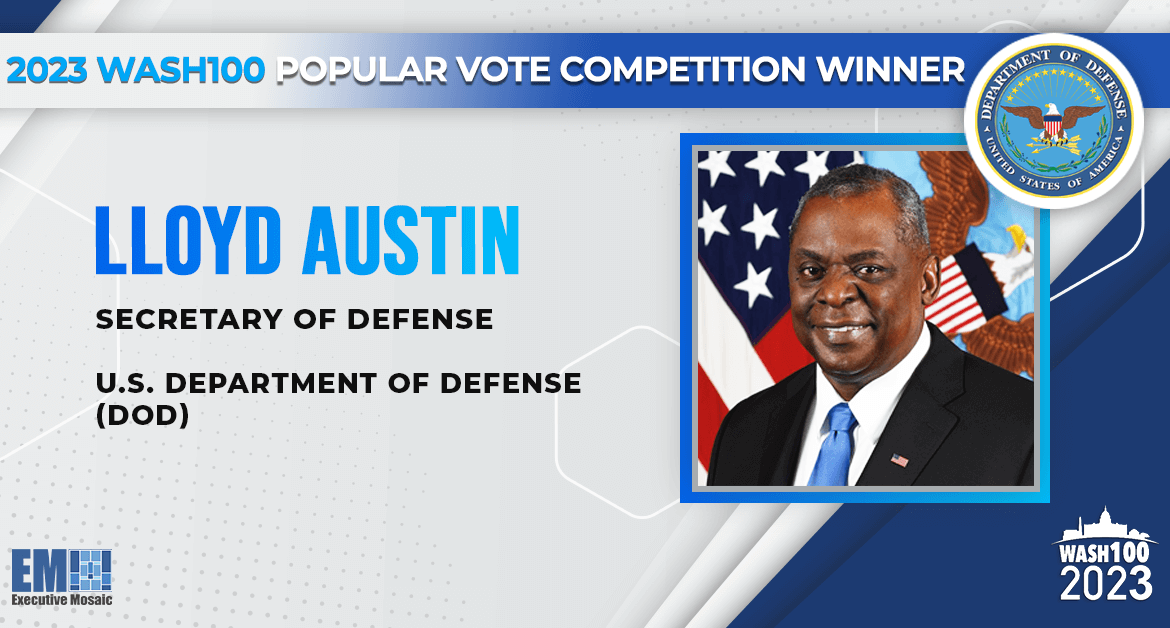 2023 WASH100 POPULAR VOTE COMPETITION WINNER

DEPARTMENT OF DEFENSE
UNITED STATES OF AMERICA

LLOYD AUSTIN

SECRETARY OF DEFENSE

U.S. DEPARTMENT OF DEFENSE (DOD)

EM
Executive Mosaic

WASH100
2023